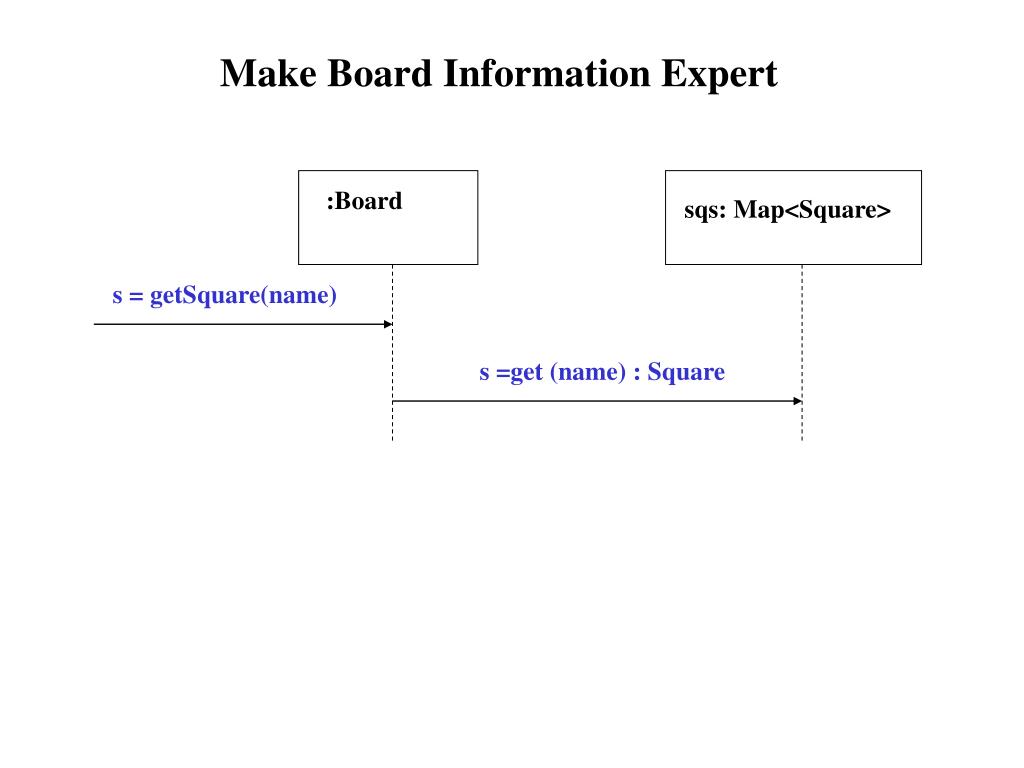 Make Board Information Expert

:Board

sqs: Map<Square>

s = getSquare(name)

s =get (name) : Square